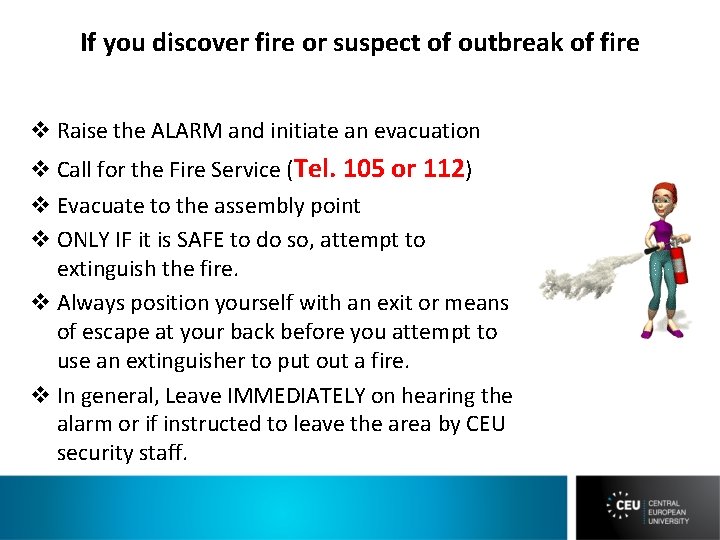 If you discover fire or suspect of outbreak of fire

❖ Raise the ALARM and initiate an evacuation
❖ Call for the Fire Service (Tel. 105 or 112)
❖ Evacuate to the assembly point
❖ ONLY IF it is SAFE to do so, attempt to extinguish the fire.
❖ Always position yourself with an exit or means of escape at your back before you attempt to use an extinguisher to put out a fire.
❖ In general, Leave IMMEDIATELY on hearing the alarm or if instructed to leave the area by CEU security staff.

CEU CENTRAL EUROPEAN UNIVERSITY